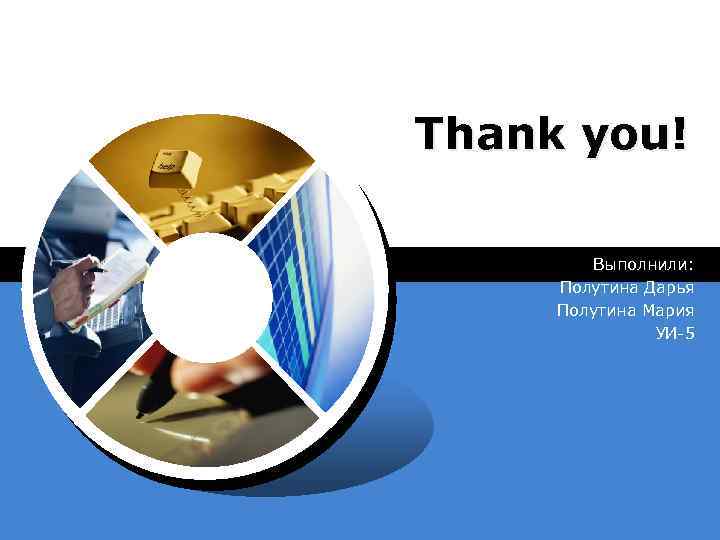 Thank you!

Выполнили:
Полутина Дарья
Полутина Мария
УИ-5